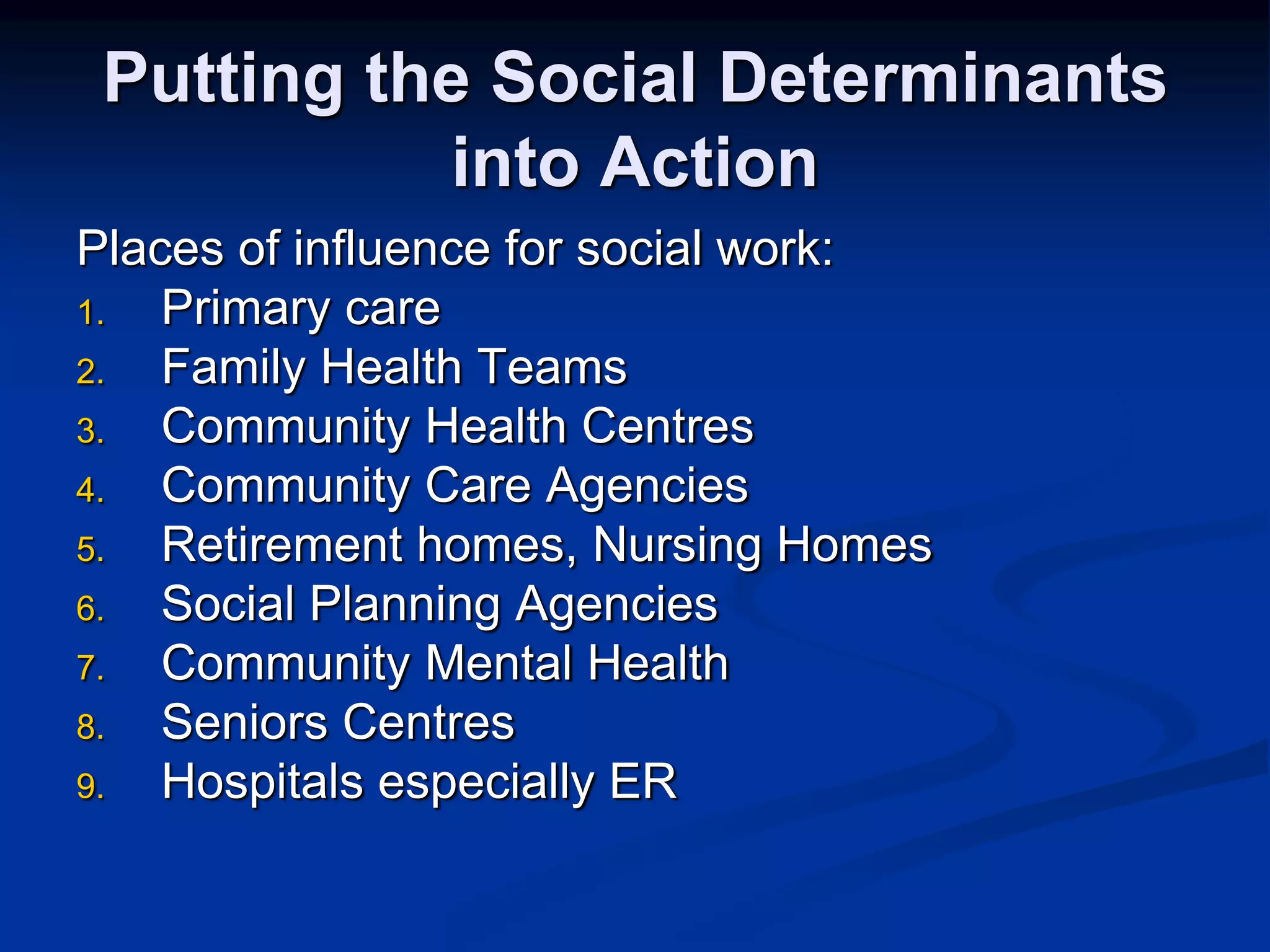 Putting the Social Determinants into Action

Places of influence for social work:

1. Primary care
2. Family Health Teams
3. Community Health Centres
4. Community Care Agencies
5. Retirement homes, Nursing Homes
6. Social Planning Agencies
7. Community Mental Health
8. Seniors Centres
9. Hospitals especially ER